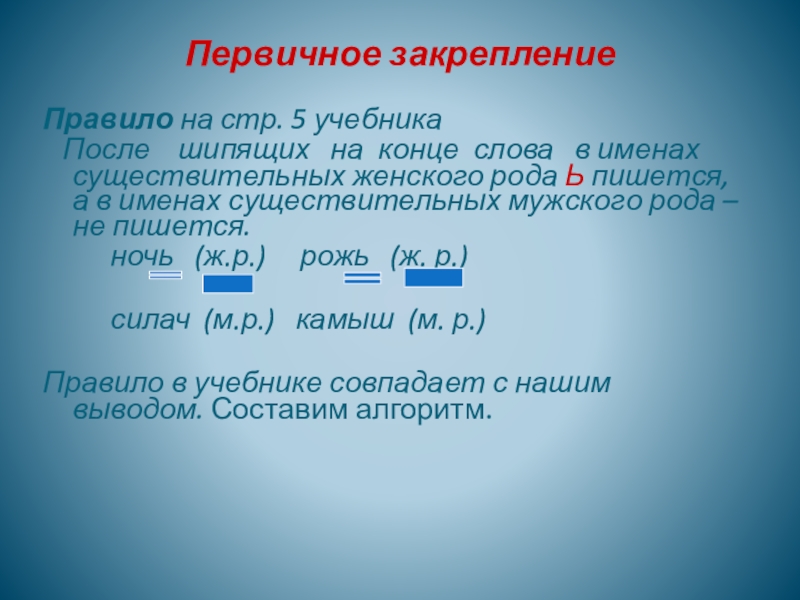 Первичное закрепление

Правило на стр. 5 учебника

После шипящих на конце слова в именах существительных женского рода Ь пишется, а в именах существительных мужского рода – не пишется.

ночь (ж.р.) рожь (ж. р.)

силач (м.р.) камыш (м. р.)

Правило в учебнике совпадает с нашим выводом. Составим алгоритм.